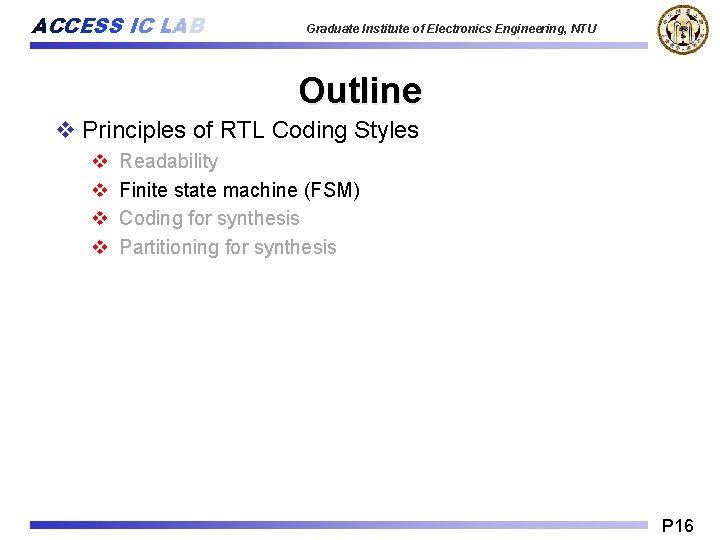 ACCESS IC LAB

Graduate Institute of Electronics Engineering, NTU

Outline

❖ Principles of RTL Coding Styles

❖ Readability

❖ Finite state machine (FSM)

❖ Coding for synthesis

❖ Partitioning for synthesis

P16